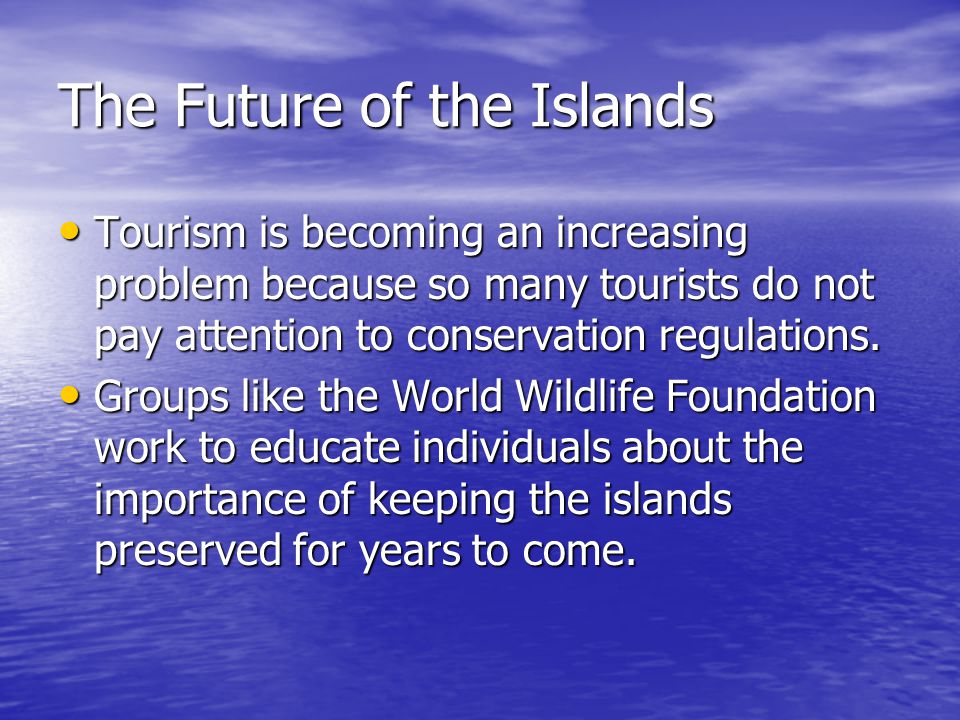 The Future of the Islands

• Tourism is becoming an increasing problem because so many tourists do not pay attention to conservation regulations.

• Groups like the World Wildlife Foundation work to educate individuals about the importance of keeping the islands preserved for years to come.